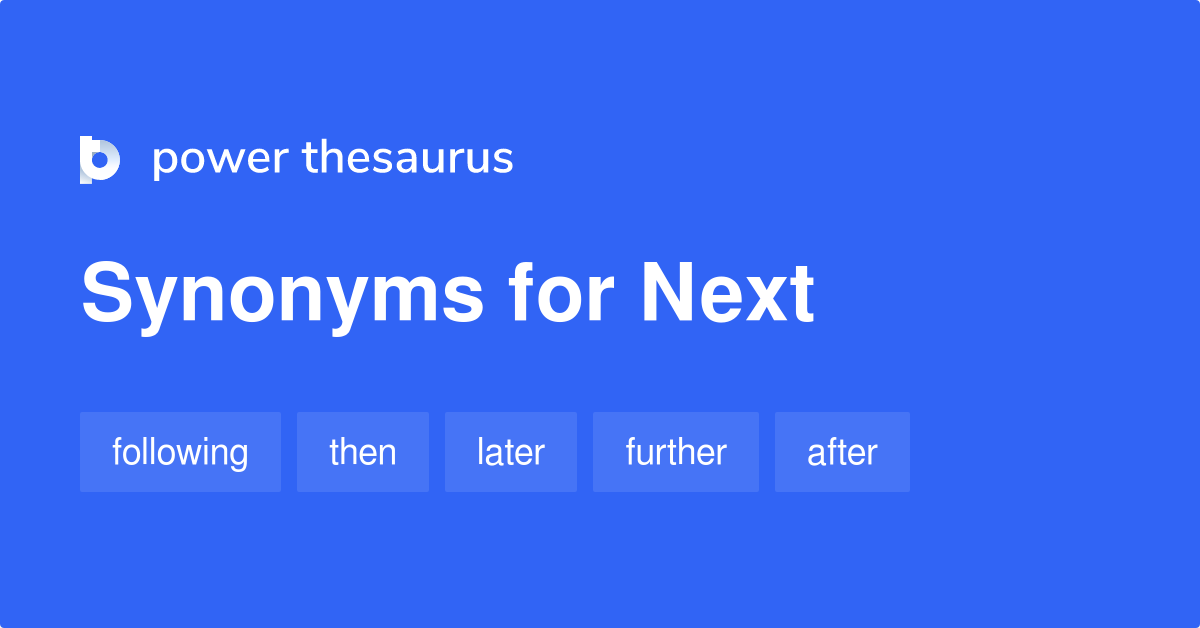 power thesaurus

Synonyms for Next

following then later further after